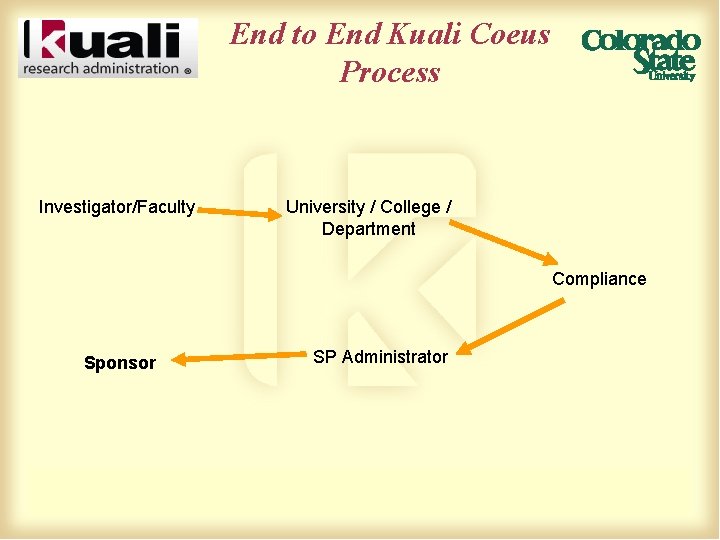 kuali
research administration ®

End to End Kuali Coeus Process

Colorado State University

Investigator/Faculty

University / College / Department

Compliance

SP Administrator

Sponsor